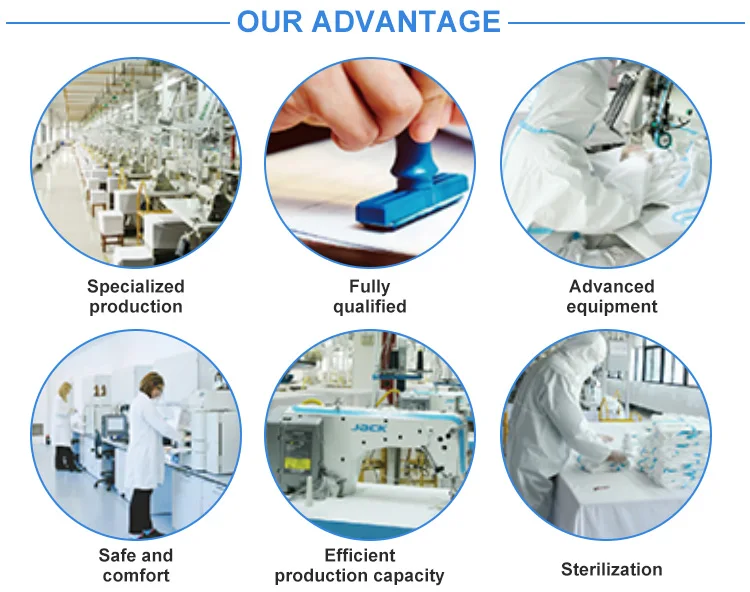 OUR ADVANTAGE

Specialized production

Fully qualified

Advanced equipment

JACK

Safe and comfort

Efficient production capacity

Sterilization